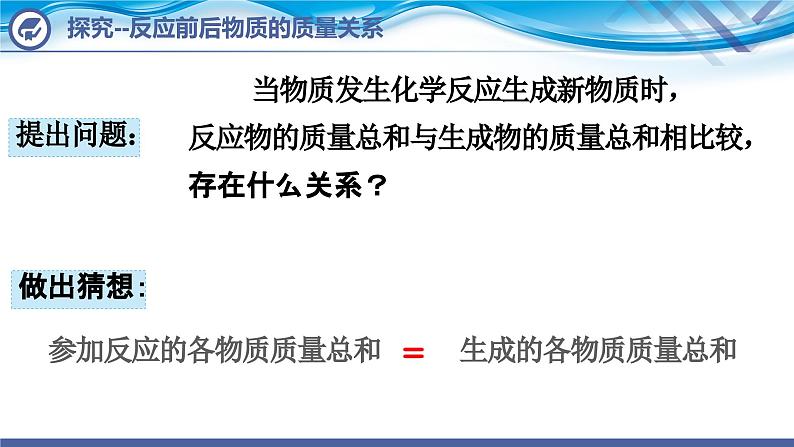 探究--反应前后物质的质量关系

提出问题：

当物质发生化学反应生成新物质时，反应物的质量总和与生成物的质量总和相比较，存在什么关系？

做出猜想：

参加反应的各物质质量总和 = 生成的各物质质量总和